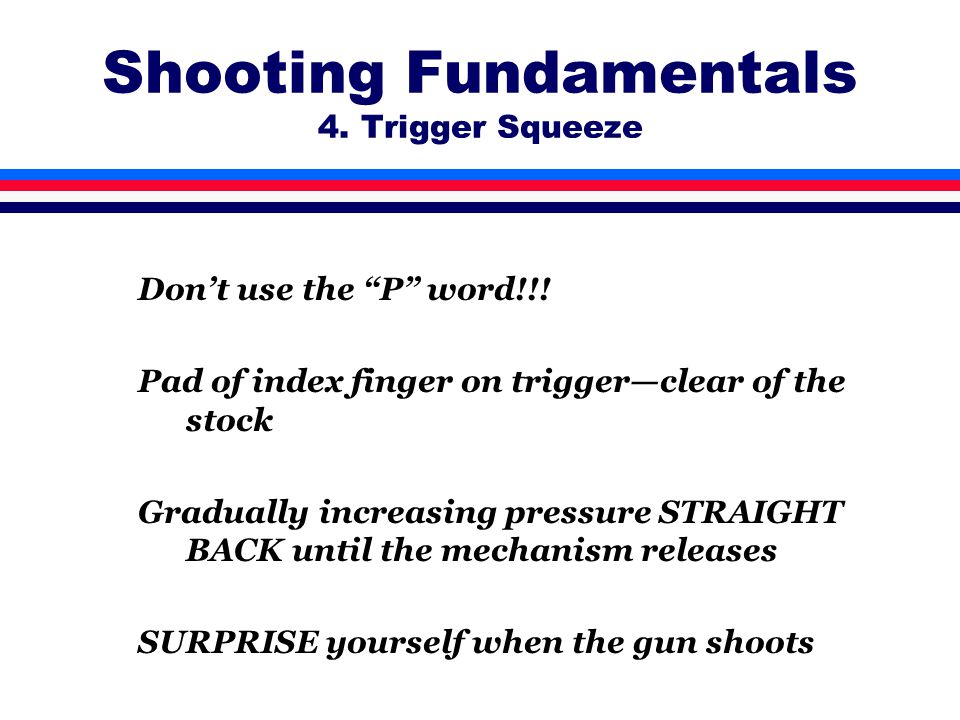 Shooting Fundamentals
4. Trigger Squeeze

Don’t use the “P” word!!!

Pad of index finger on trigger—clear of the stock

Gradually increasing pressure STRAIGHT BACK until the mechanism releases

SURPRISE yourself when the gun shoots